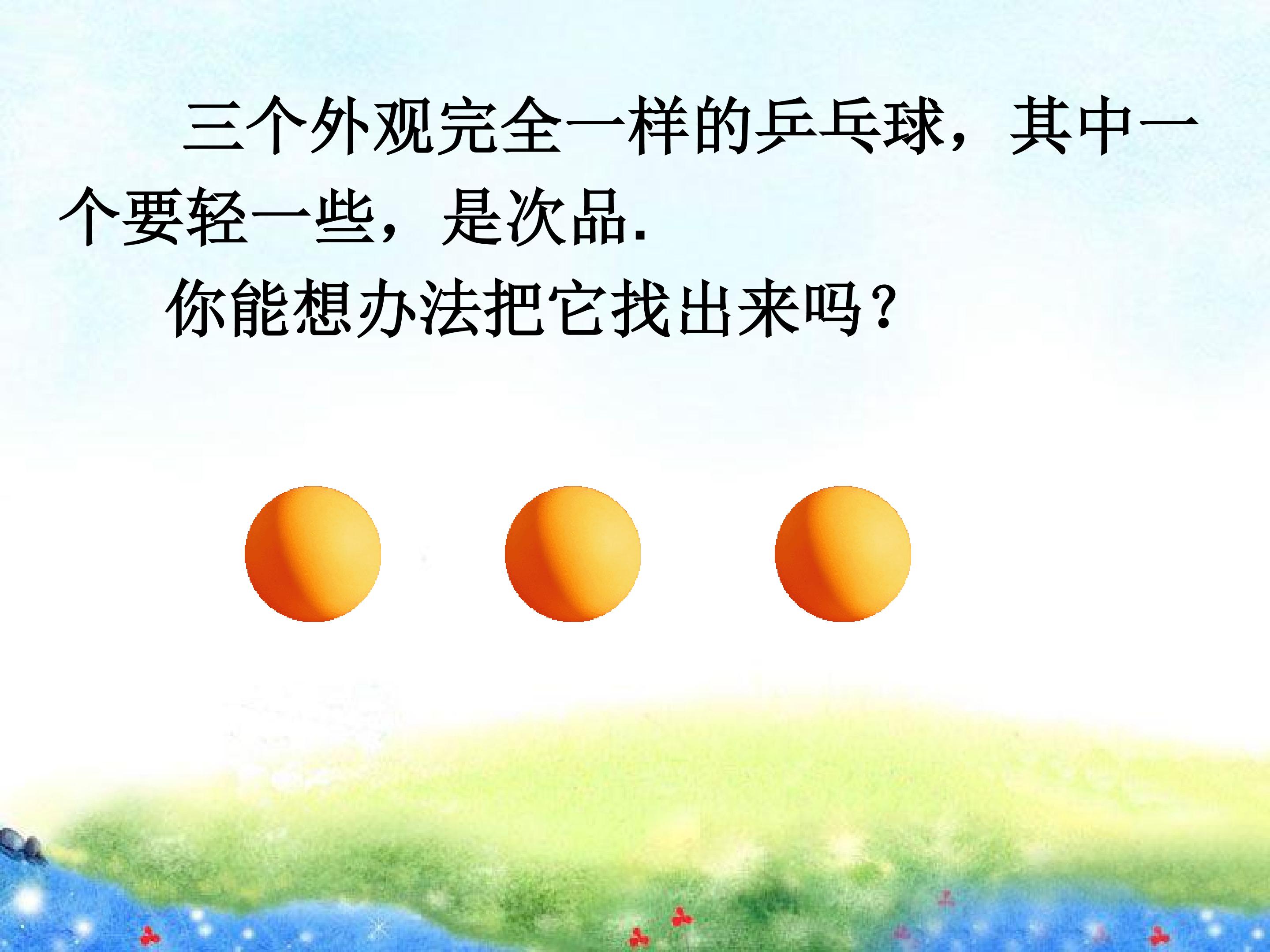 三个外观完全一样的乒乓球，其中一个要轻一些，是次品.

你能想办法把它找出来吗？